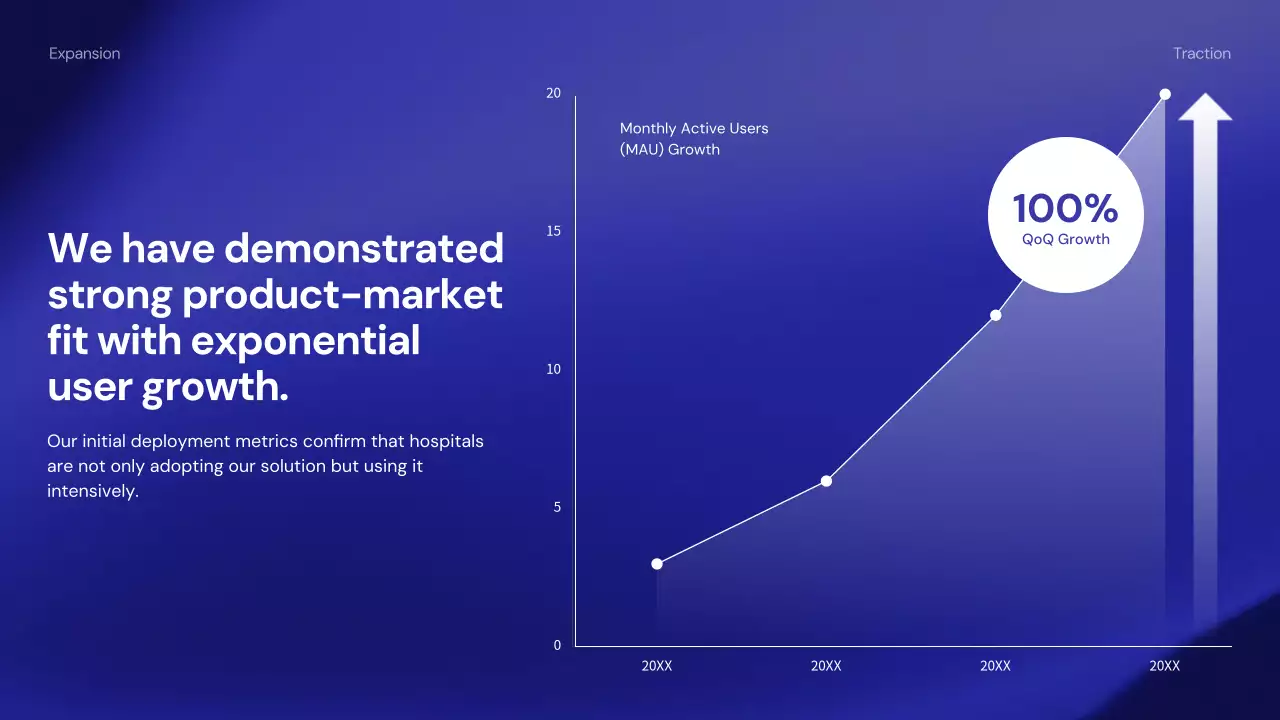 Expansion

Traction

We have demonstrated strong product-market fit with exponential user growth.

Our initial deployment metrics confirm that hospitals are not only adopting our solution but using it intensively.

Monthly Active Users (MAU) Growth

100%
QoQ Growth

20
15
10
5
0

20XX
20XX
20XX
20XX